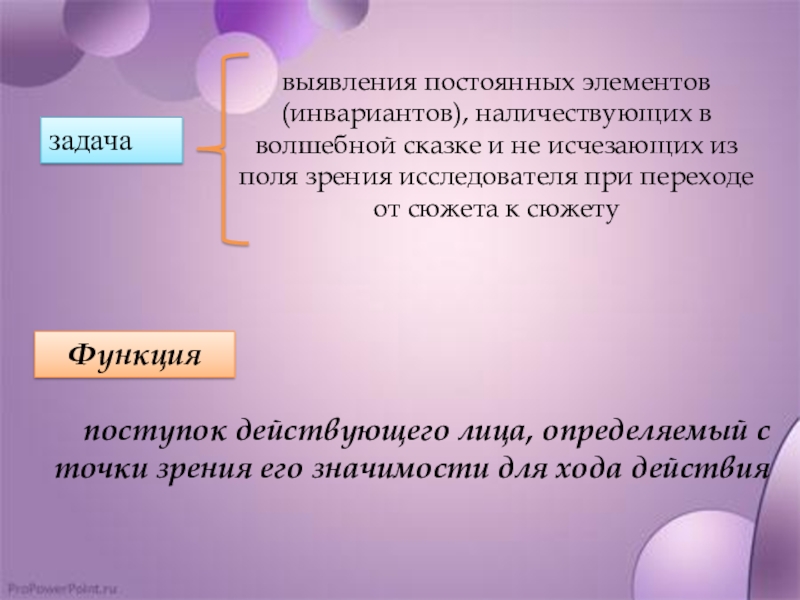 задача

выявления постоянных элементов (инвариантов), наличествующих в волшебной сказке и не исчезающих из поля зрения исследователя при переходе от сюжета к сюжету

Функция

поступок действующего лица, определяемый с точки зрения его значимости для хода действия

ProPowerPoint.ru